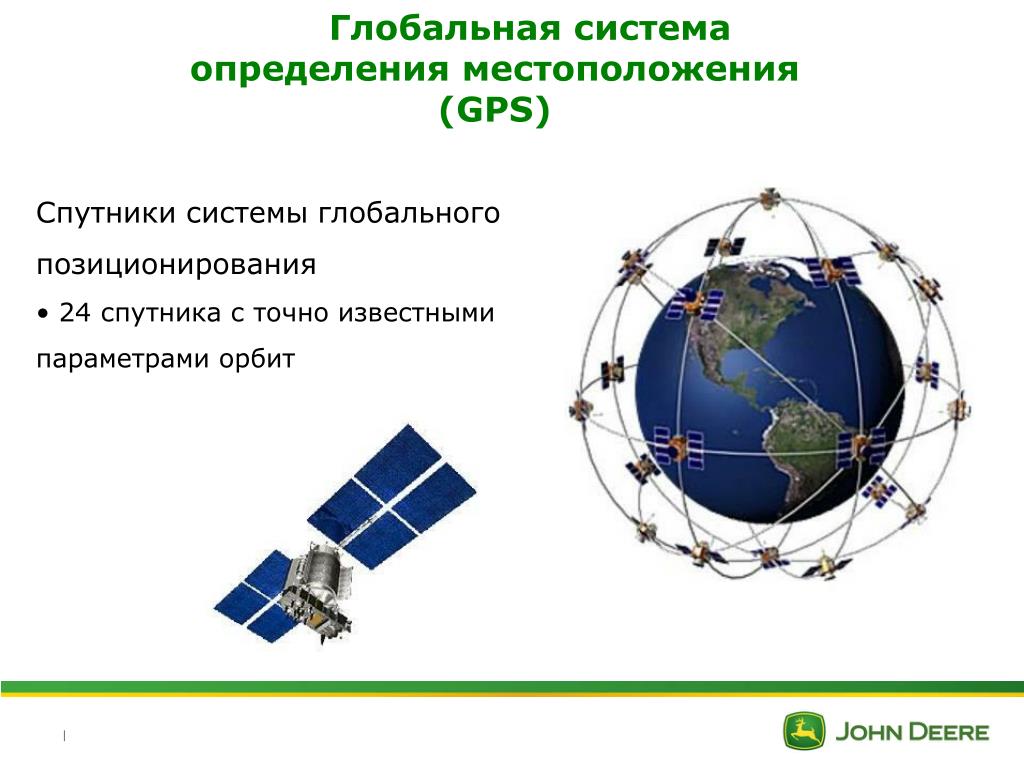 Глобальная система определения местоположения (GPS)

Спутники системы глобального позиционирования

• 24 спутника с точно известными параметрами орбит

|

JOHN DEERE